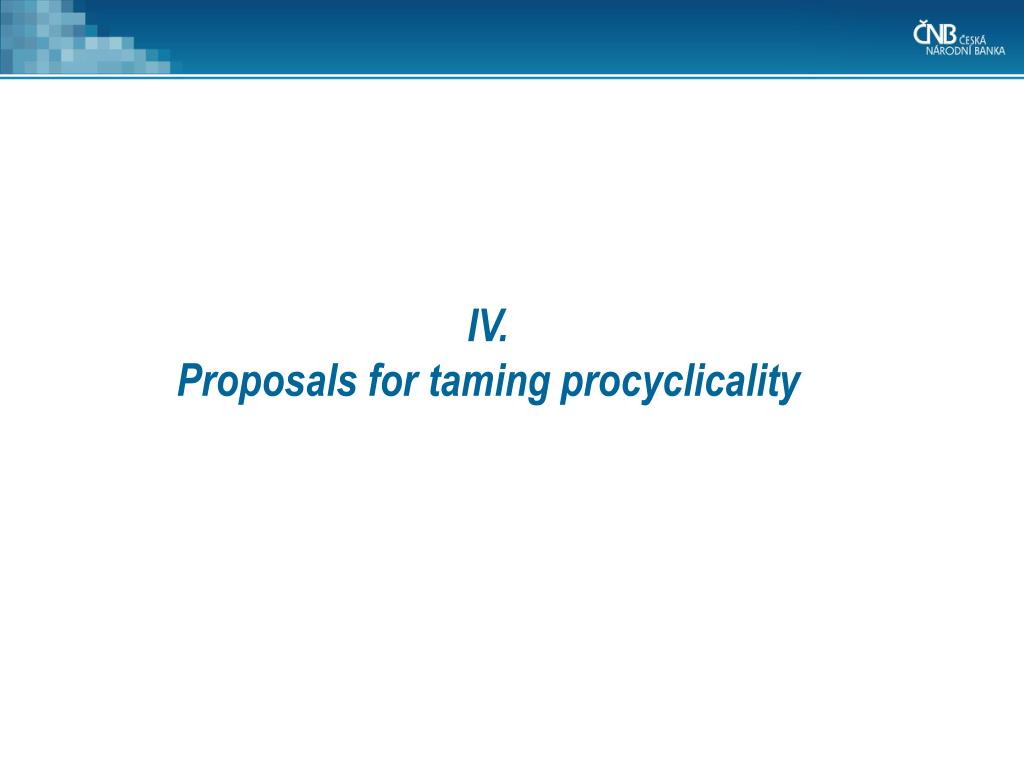 ČNB ČESKÁ NÁRODNÍ BANKA

IV.
Proposals for taming procyclicality